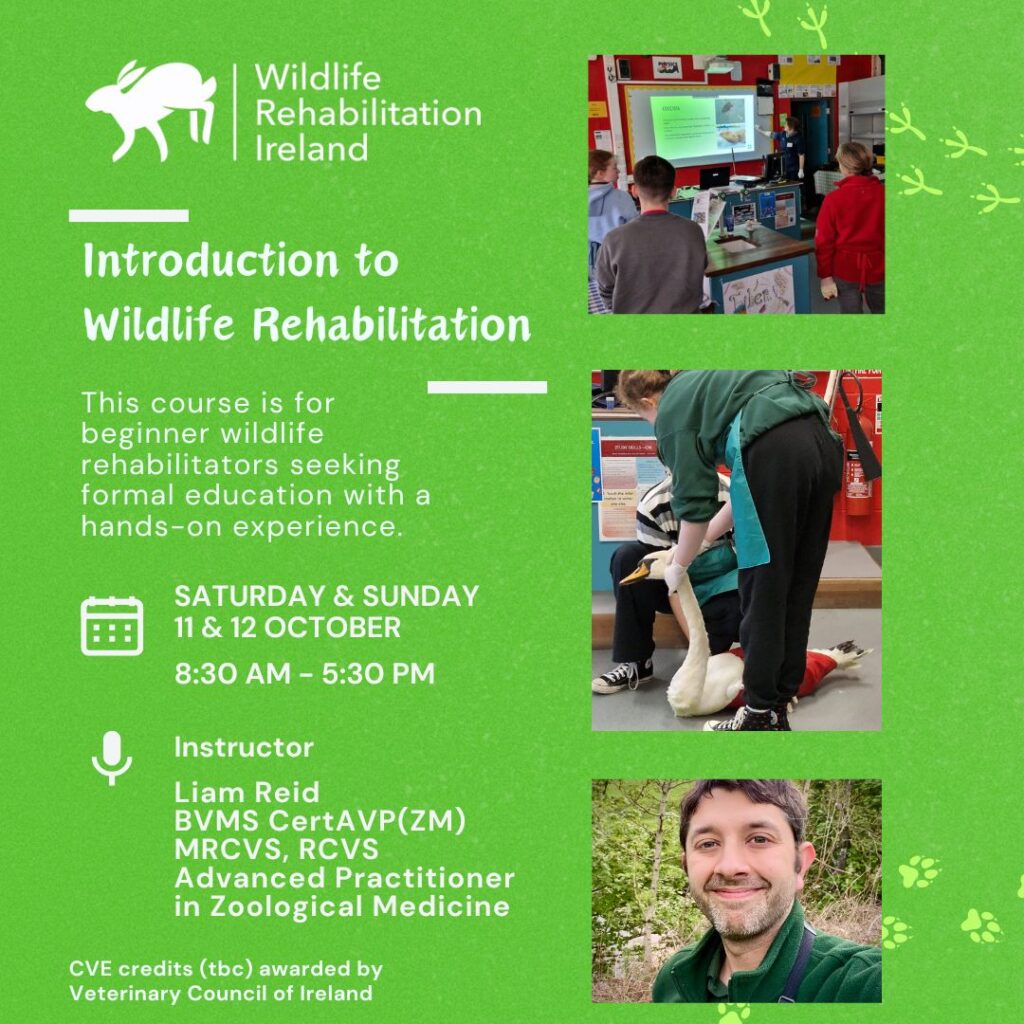 Wildlife Rehabilitation Ireland

Introduction to Wildlife Rehabilitation

This course is for beginner wildlife rehabilitators seeking formal education with a hands-on experience.

SATURDAY & SUNDAY
11 & 12 OCTOBER
8:30 AM - 5:30 PM

Instructor
Liam Reid
BVMS CertAVP(ZM)
MRCVS, RCVS
Advanced Practitioner in Zoological Medicine

CVE credits (tbc) awarded by Veterinary Council of Ireland